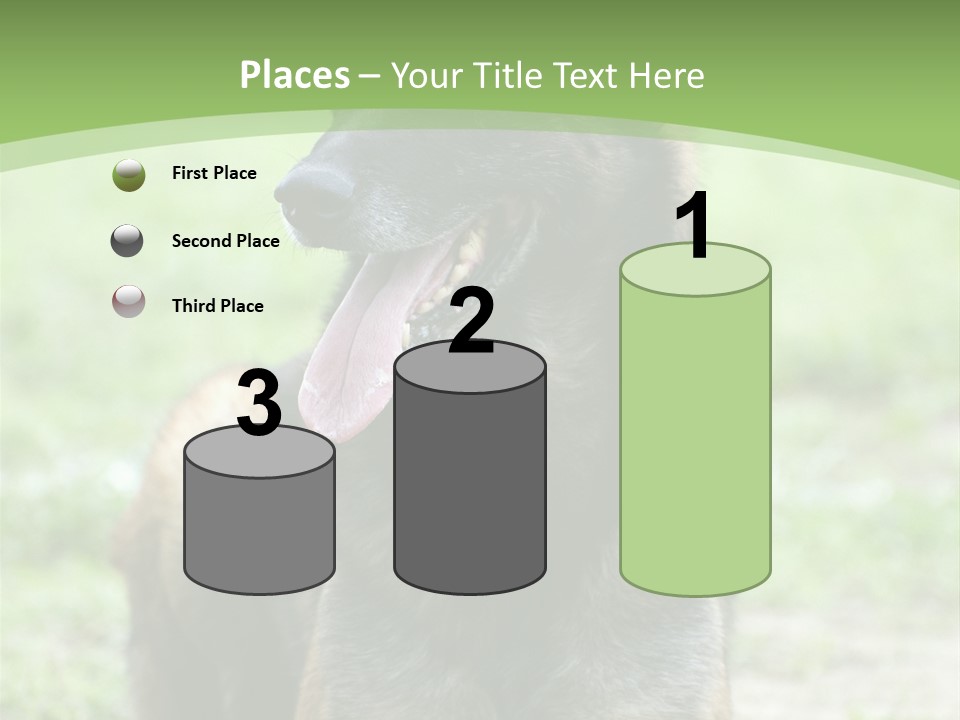 Places – Your Title Text Here

First Place

Second Place

Third Place

3

2

1